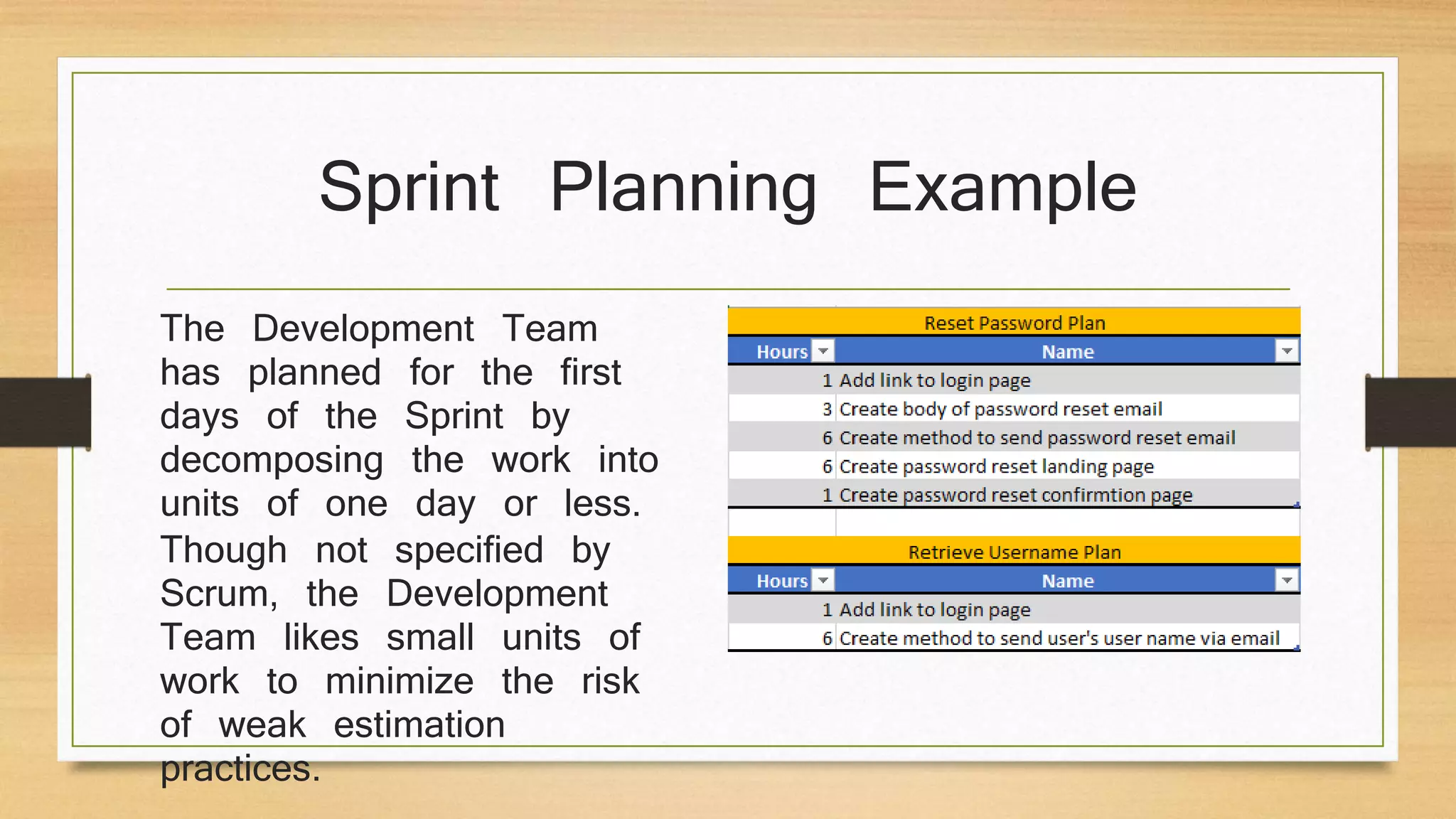 Sprint Planning Example

The Development Team has planned for the first days of the Sprint by decomposing the work into units of one day or less. Though not specified by Scrum, the Development Team likes small units of work to minimize the risk of weak estimation practices.

Reset Password Plan

| Hours | Name |
|---|---|
| 1 | Add link to login page |
| 3 | Create body of password reset email |
| 6 | Create method to send password reset email |
| 6 | Create password reset landing page |
| 1 | Create password reset confirmtion page |

Retrieve Username Plan

| Hours | Name |
|---|---|
| 1 | Add link to login page |
| 6 | Create method to send user's user name via email |